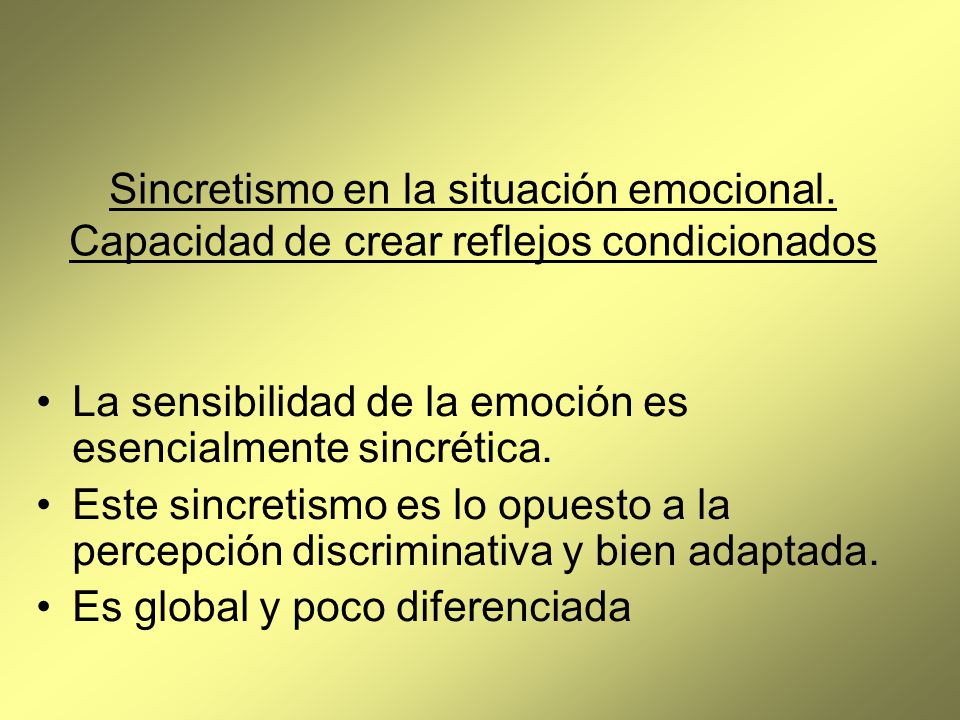 Sincretismo en la situación emocional. Capacidad de crear reflejos condicionados

• La sensibilidad de la emoción es esencialmente sincrética.
• Este sincretismo es lo opuesto a la percepción discriminativa y bien adaptada.
• Es global y poco diferenciada